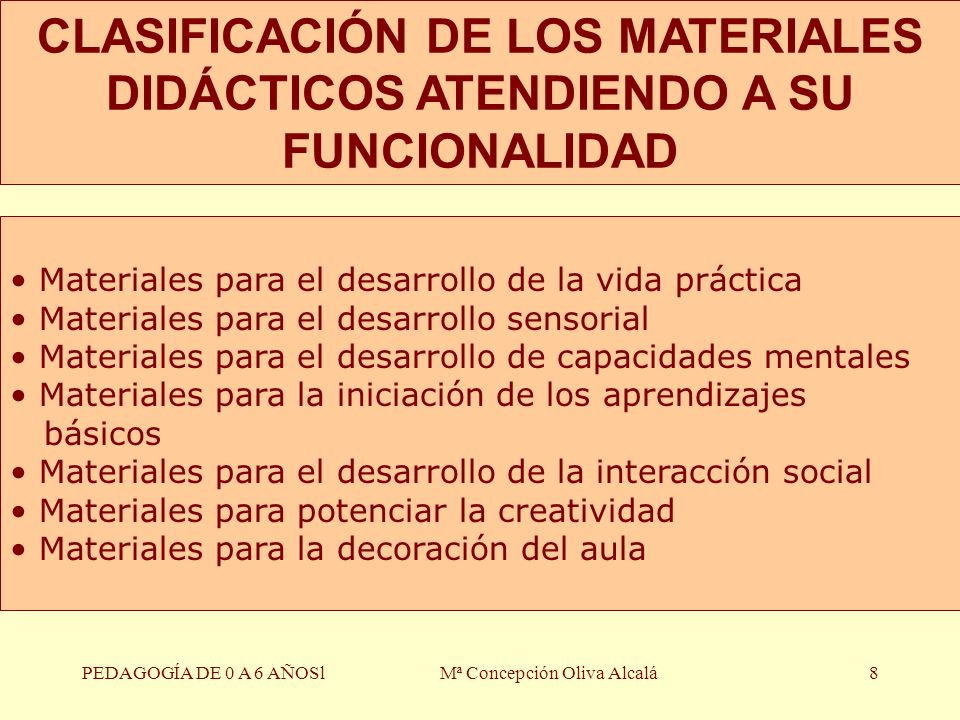 CLASIFICACIÓN DE LOS MATERIALES DIDÁCTICOS ATENDIENDO A SU FUNCIONALIDAD

• Materiales para el desarrollo de la vida práctica
• Materiales para el desarrollo sensorial
• Materiales para el desarrollo de capacidades mentales
• Materiales para la iniciación de los aprendizajes básicos
• Materiales para el desarrollo de la interacción social
• Materiales para potenciar la creatividad
• Materiales para la decoración del aula

PEDAGOGÍA DE 0 A 6 AÑOSl

Mª Concepción Oliva Alcalá

8